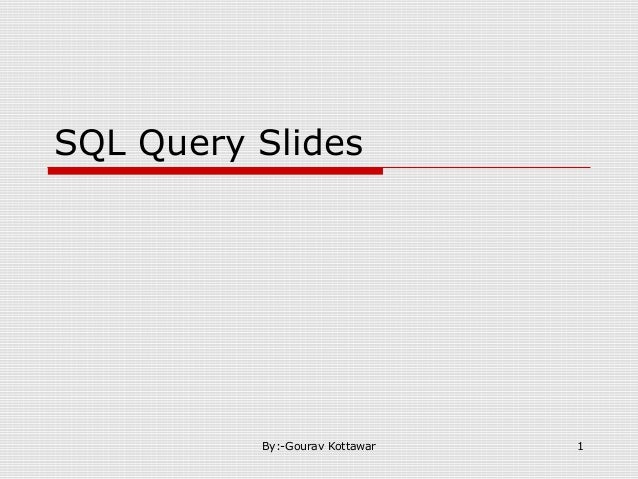 SQL Query Slides

By:-Gourav Kottawar

1